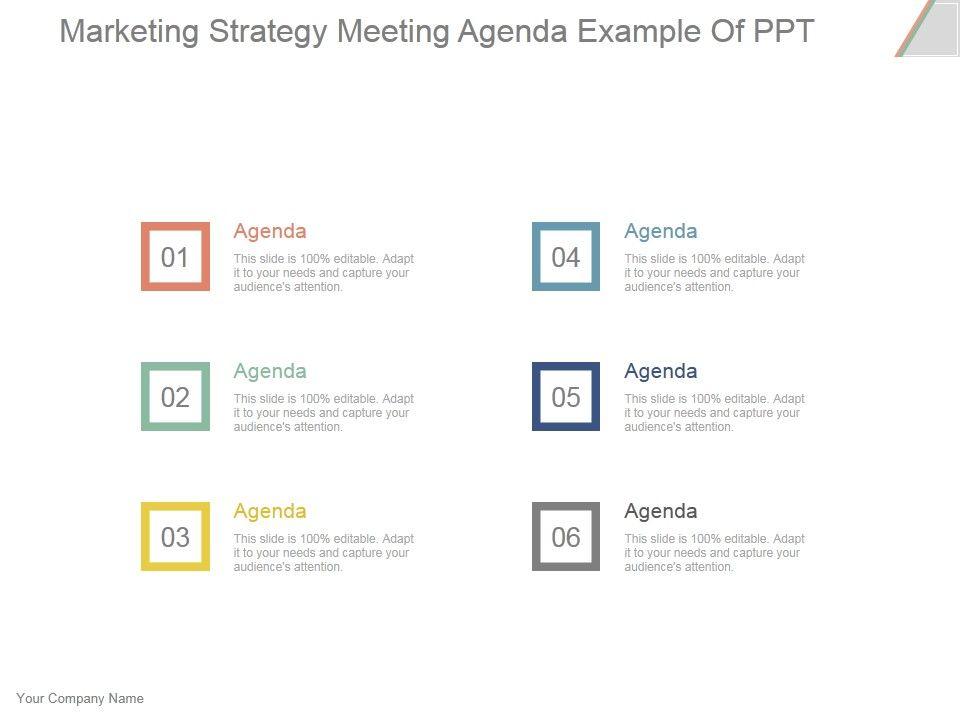 Marketing Strategy Meeting Agenda Example Of PPT

01

Agenda

This slide is 100% editable. Adapt it to your needs and capture your audience's attention.

02

Agenda

This slide is 100% editable. Adapt it to your needs and capture your audience's attention.

03

Agenda

This slide is 100% editable. Adapt it to your needs and capture your audience's attention.

04

Agenda

This slide is 100% editable. Adapt it to your needs and capture your audience's attention.

05

Agenda

This slide is 100% editable. Adapt it to your needs and capture your audience's attention.

06

Agenda

This slide is 100% editable. Adapt it to your needs and capture your audience's attention.

Your Company Name